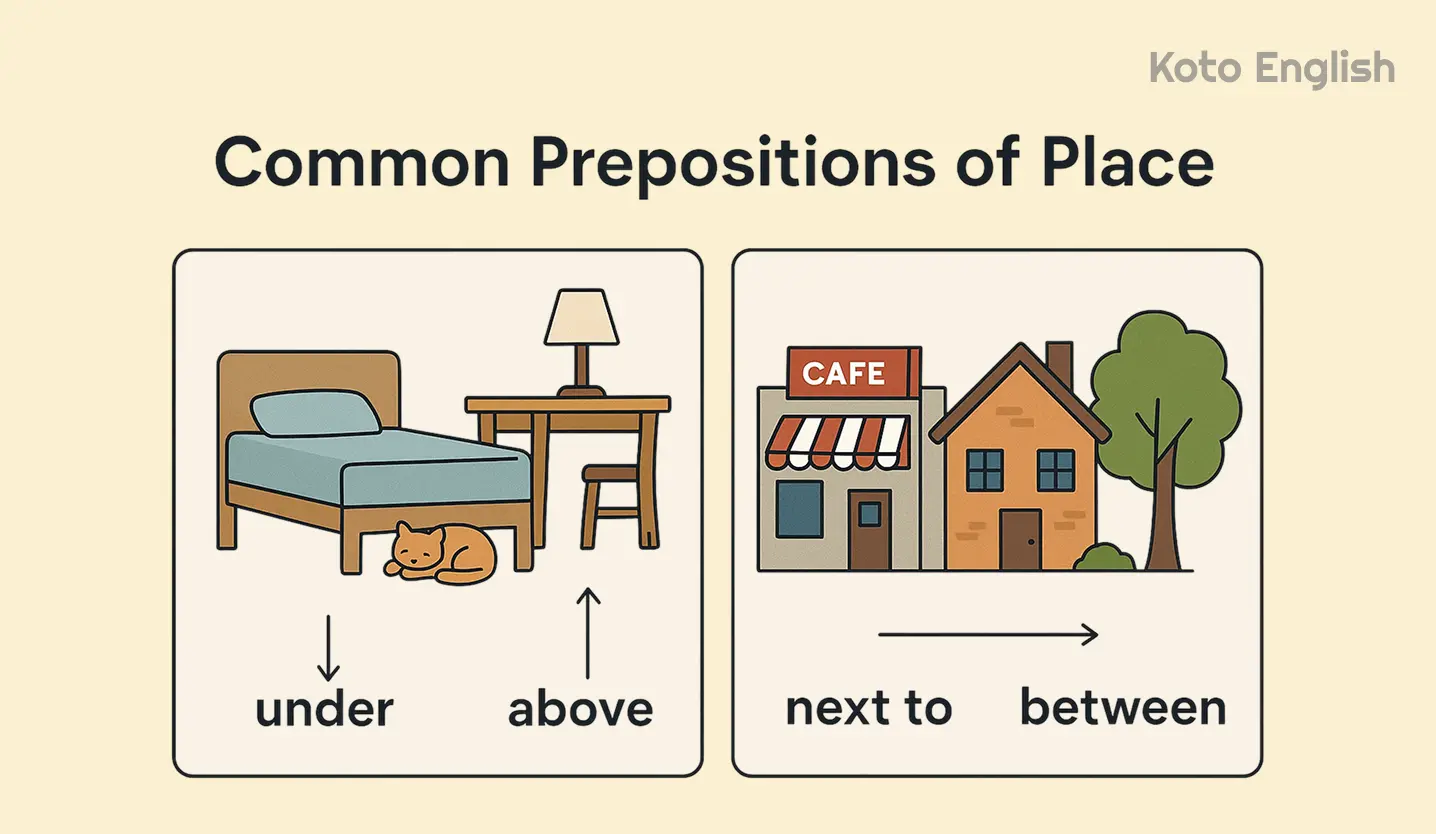 Koto English

Common Prepositions of Place

under above

CAFE

next to between